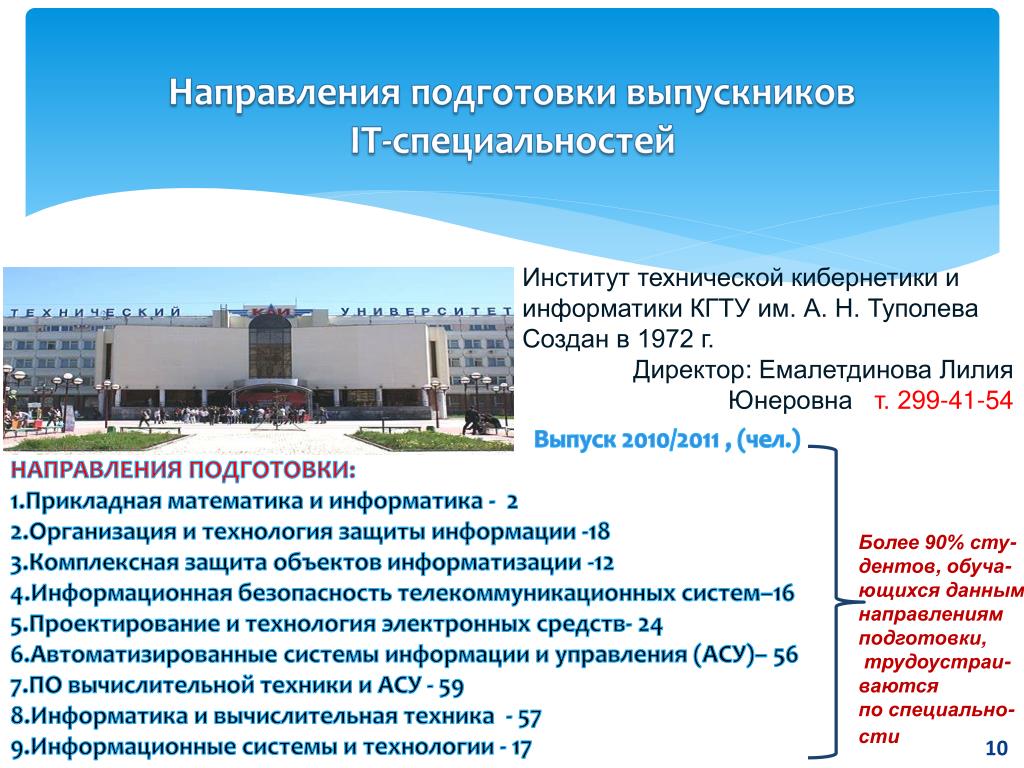 Направления подготовки выпускников IT-специальностей

ТЕХНИЧЕСКИЙ КАИ УНИВЕРСИТЕТ

Институт технической кибернетики и информатики КГТУ им. А. Н. Туполева
Создан в 1972 г.
Директор: Емалетдинова Лилия Юнеровна т. 299-41-54

Выпуск 2010/2011 , (чел.)

НАПРАВЛЕНИЯ ПОДГОТОВКИ:
1.Прикладная математика и информатика - 2
2.Организация и технология защиты информации -18
3.Комплексная защита объектов информатизации -12
4.Информационная безопасность телекоммуникационных систем–16
5.Проектирование и технология электронных средств- 24
6.Автоматизированные системы информации и управления (АСУ)– 56
7.ПО вычислительной техники и АСУ - 59
8.Информатика и вычислительная техника - 57
9.Информационные системы и технологии - 17

Более 90% студентов, обучающихся данным направлениям подготовки, трудоустраиваются по специальности

10